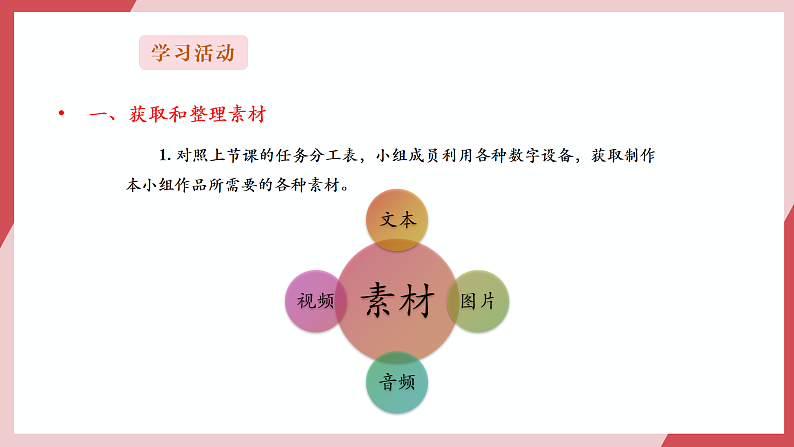 学习活动

• 一、获取和整理素材

1. 对照上节课的任务分工表，小组成员利用各种数字设备，获取制作本小组作品所需要的各种素材。

文本

视频

素材

图片

音频